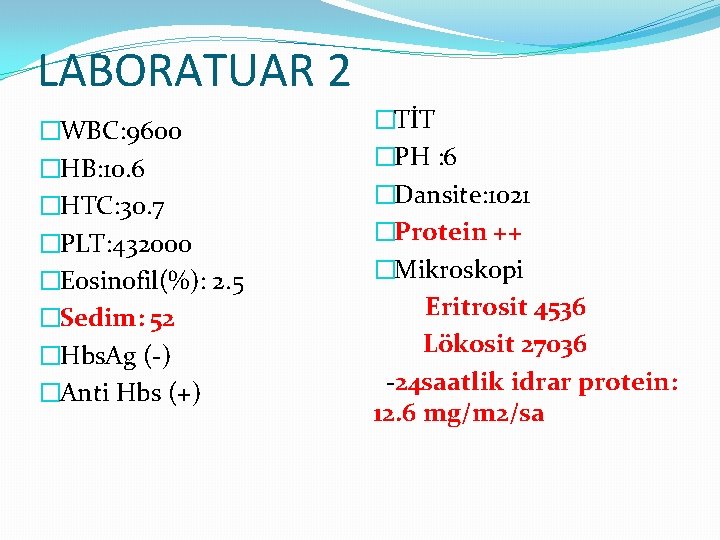 LABORATUAR 2

□WBC:9600
□HB:10.6
□HTC:30.7
□PLT:432000
□Eosinofil(%): 2.5
□Sedim: 52
□HbsAg (-)
□Anti Hbs (+)

□TİT
□PH :6
□Dansite:1021
□Protein ++
□Mikroskopi
Eritrosit 4536
Lökosit 27036
-24saatlik idrar protein: 12.6 mg/m2/sa